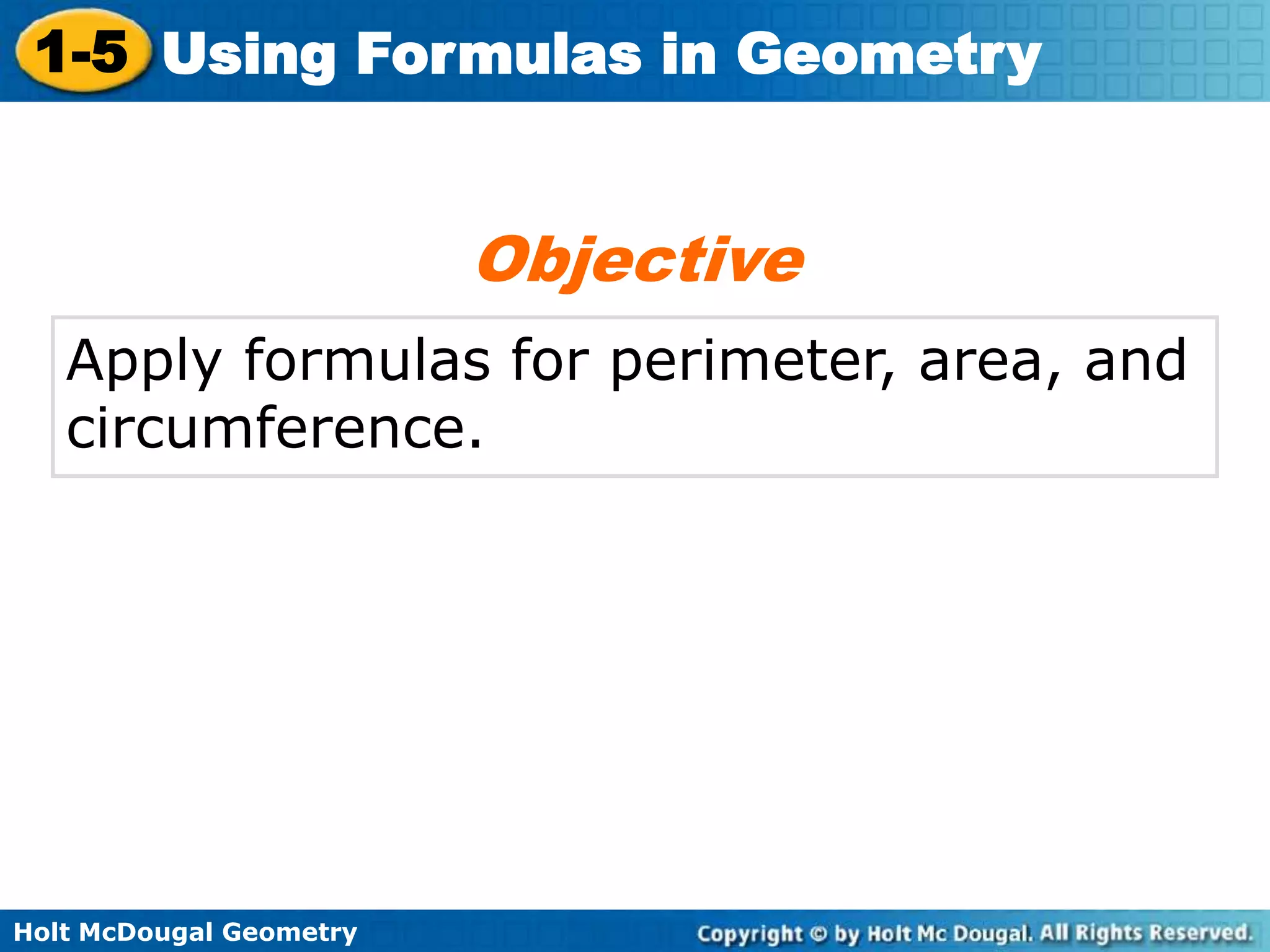 1-5 Using Formulas in Geometry

Objective

Apply formulas for perimeter, area, and circumference.

Holt McDougal Geometry

Copyright © by Holt Mc Dougal. All Rights Reserved.